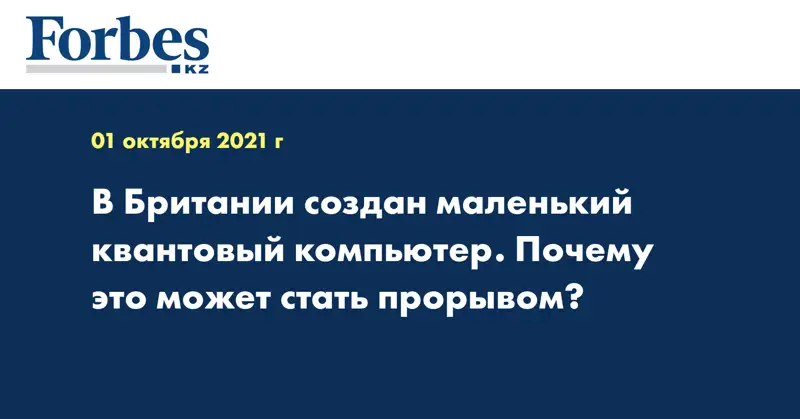 Forbes
KZ

01 октября 2021 г

В Британии создан маленький квантовый компьютер. Почему это может стать прорывом?